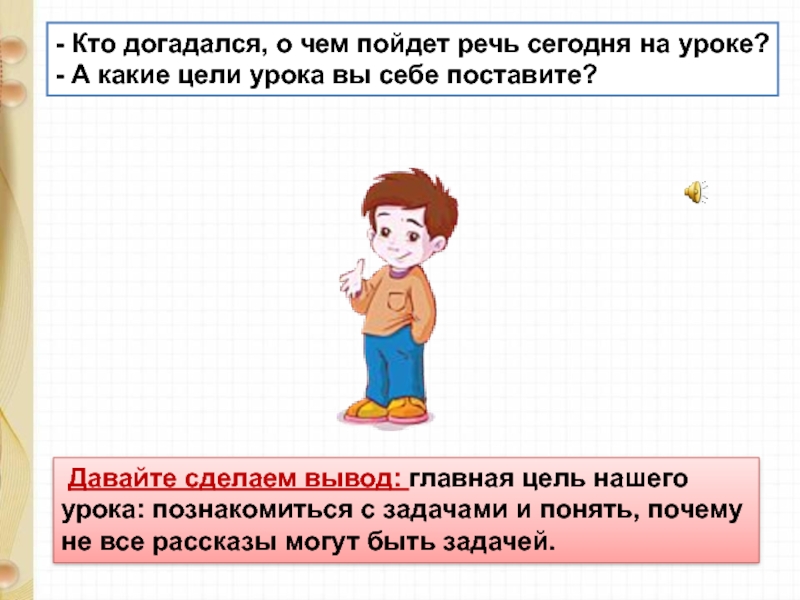 - Кто догадался, о чем пойдет речь сегодня на уроке?
- А какие цели урока вы себе поставите?

Давайте сделаем вывод: главная цель нашего урока: познакомиться с задачами и понять, почему не все рассказы могут быть задачей.